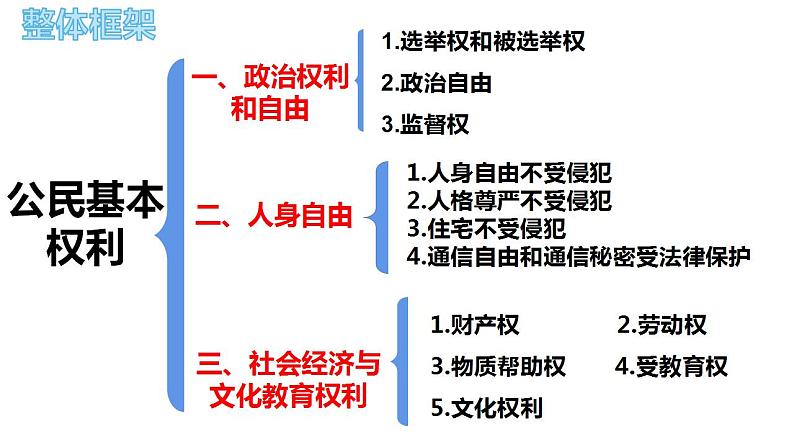 整体框架

公民基本权利

一、政治权利和自由

1.选举权和被选举权

2.政治自由

3.监督权

二、人身自由

1.人身自由不受侵犯

2.人格尊严不受侵犯

3.住宅不受侵犯

4.通信自由和通信秘密受法律保护

三、社会经济与文化教育权利

1.财产权

2.劳动权

3.物质帮助权

4.受教育权

5.文化权利